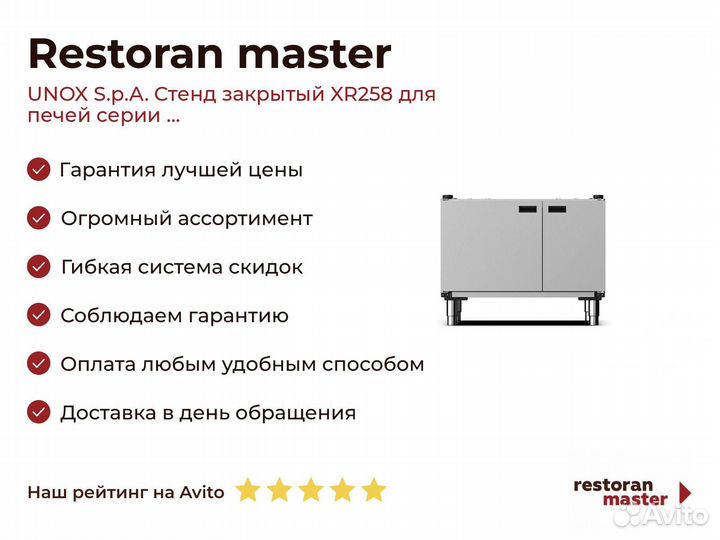 Restoran master

UNOX S.p.A. Стенд закрытый XR258 для печей серии ...

Гарантия лучшей цены

Огромный ассортимент

Гибкая система скидок

Соблюдаем гарантию

Оплата любым удобным способом

Доставка в день обращения

Наш рейтинг на Avito

restoran master

Avito